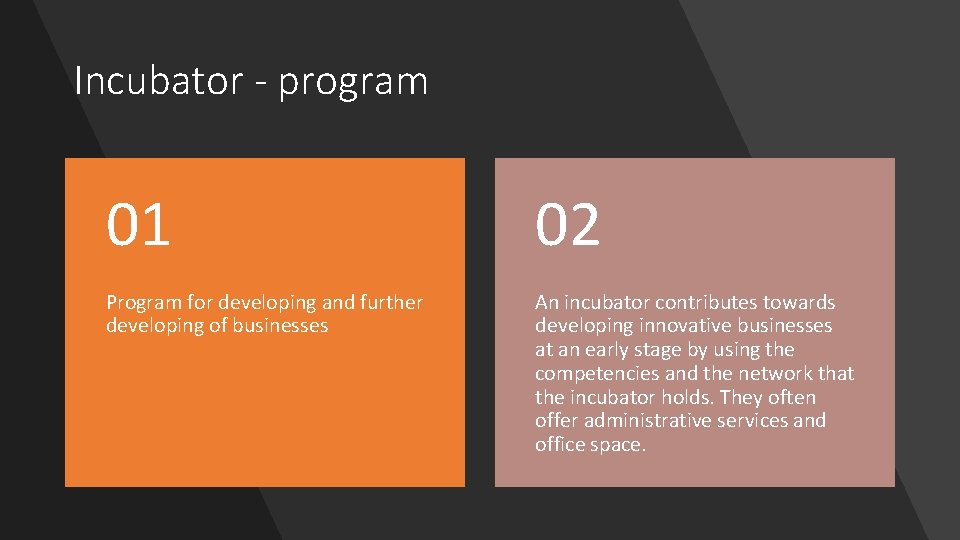 Incubator - program

01

Program for developing and further developing of businesses

02

An incubator contributes towards developing innovative businesses at an early stage by using the competencies and the network that the incubator holds. They often offer administrative services and office space.